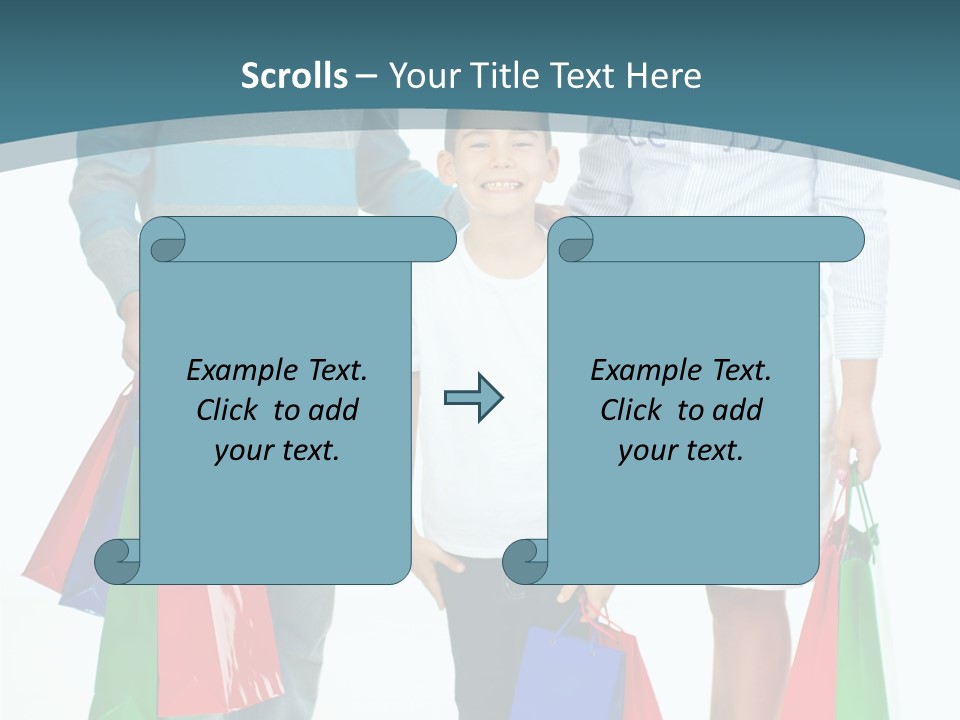 Scrolls – Your Title Text Here

Example Text. Click to add your text.

Example Text. Click to add your text.